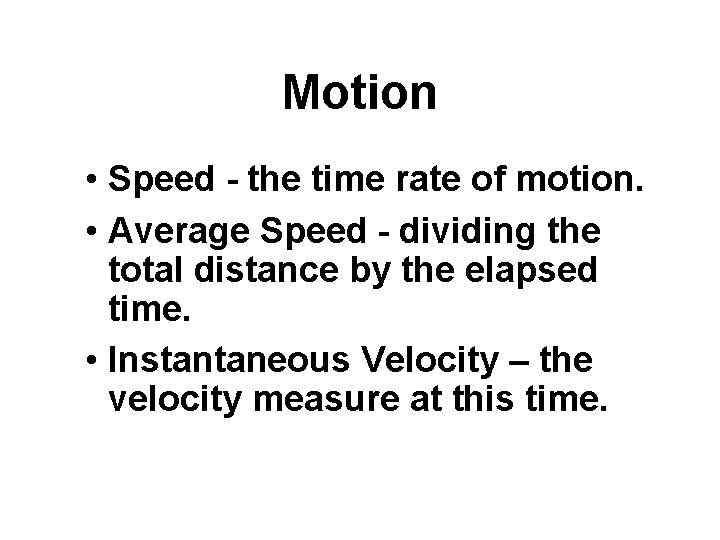 Motion

• Speed - the time rate of motion.
• Average Speed - dividing the total distance by the elapsed time.
• Instantaneous Velocity – the velocity measure at this time.